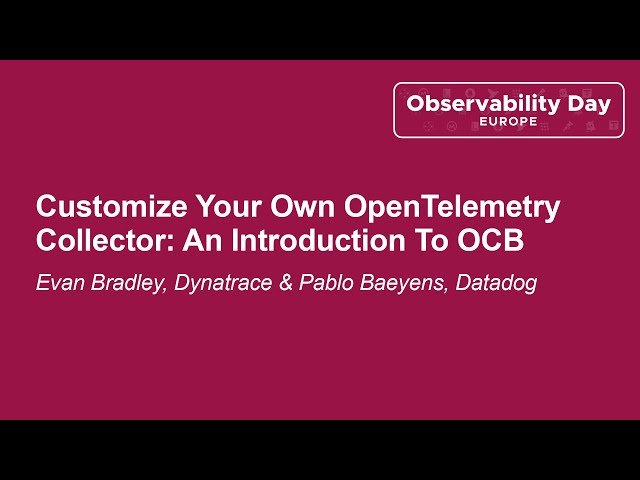 Observability Day
EUROPE

Customize Your Own OpenTelemetry Collector: An Introduction To OCB

Evan Bradley, Dynatrace & Pablo Baeyens, Datadog